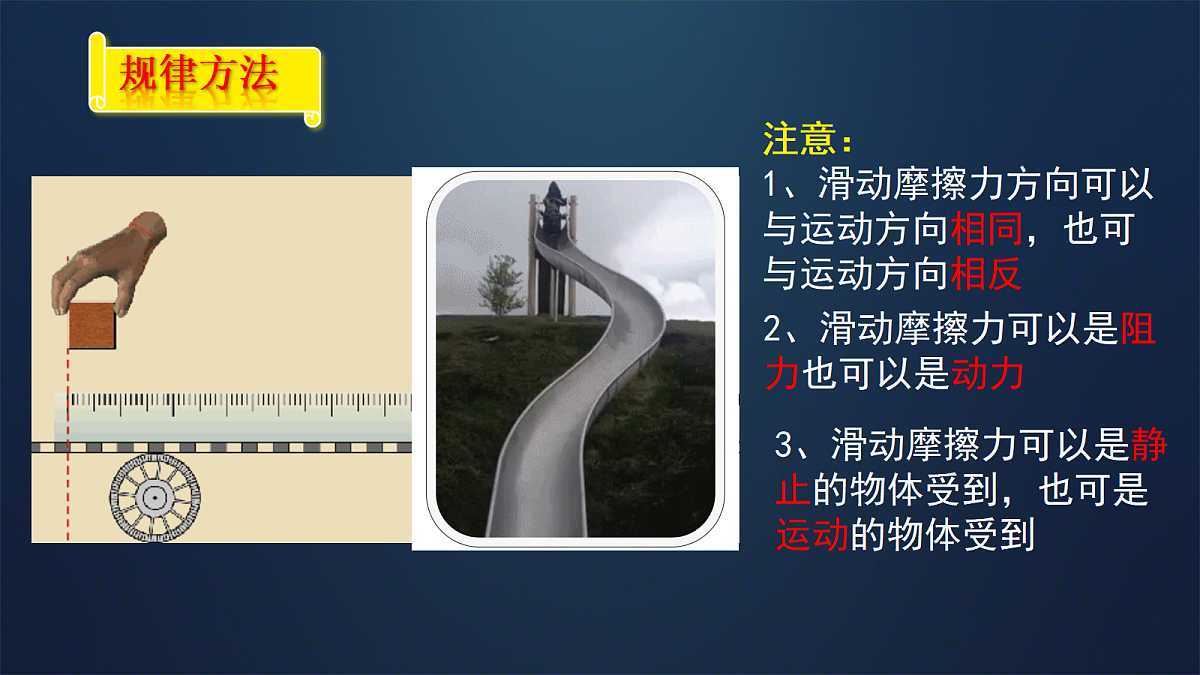 规律方法

注意：

1、滑动摩擦力方向可以与运动方向相同，也可与运动方向相反

2、滑动摩擦力可以是阻力也可以是动力

3、滑动摩擦力可以是静止的物体受到，也可是运动的物体受到